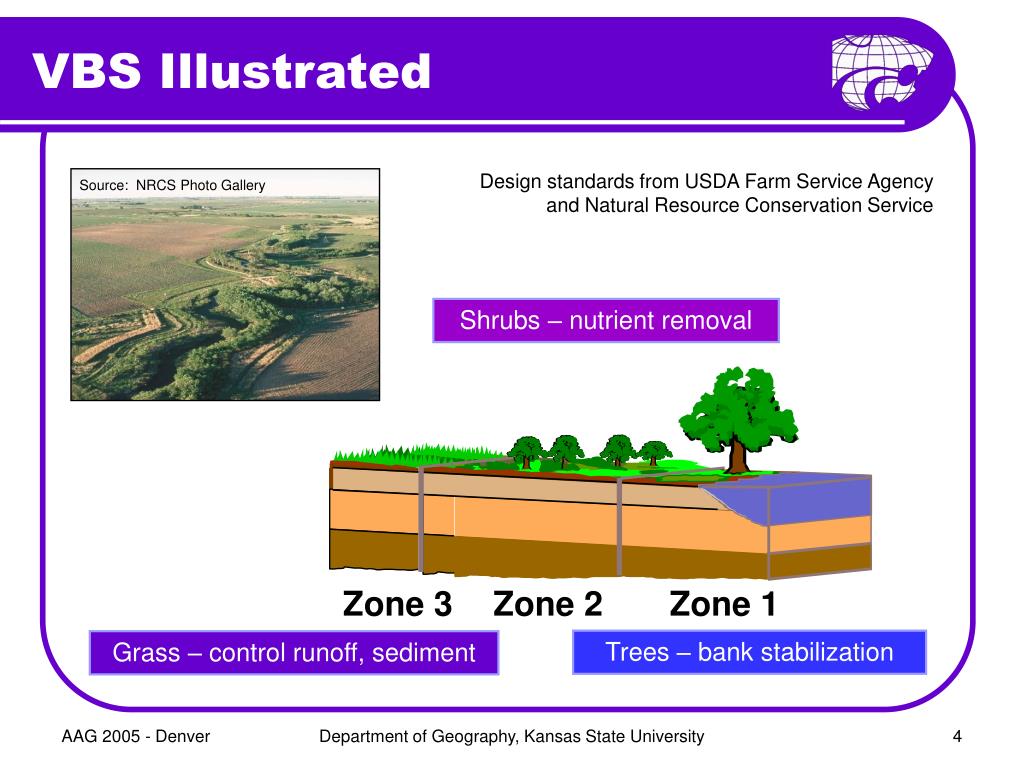 VBS Illustrated

Source: NRCS Photo Gallery

Design standards from USDA Farm Service Agency and Natural Resource Conservation Service

Shrubs – nutrient removal

Zone 3 Zone 2 Zone 1

Grass – control runoff, sediment

Trees – bank stabilization

AAG 2005 - Denver

Department of Geography, Kansas State University

4